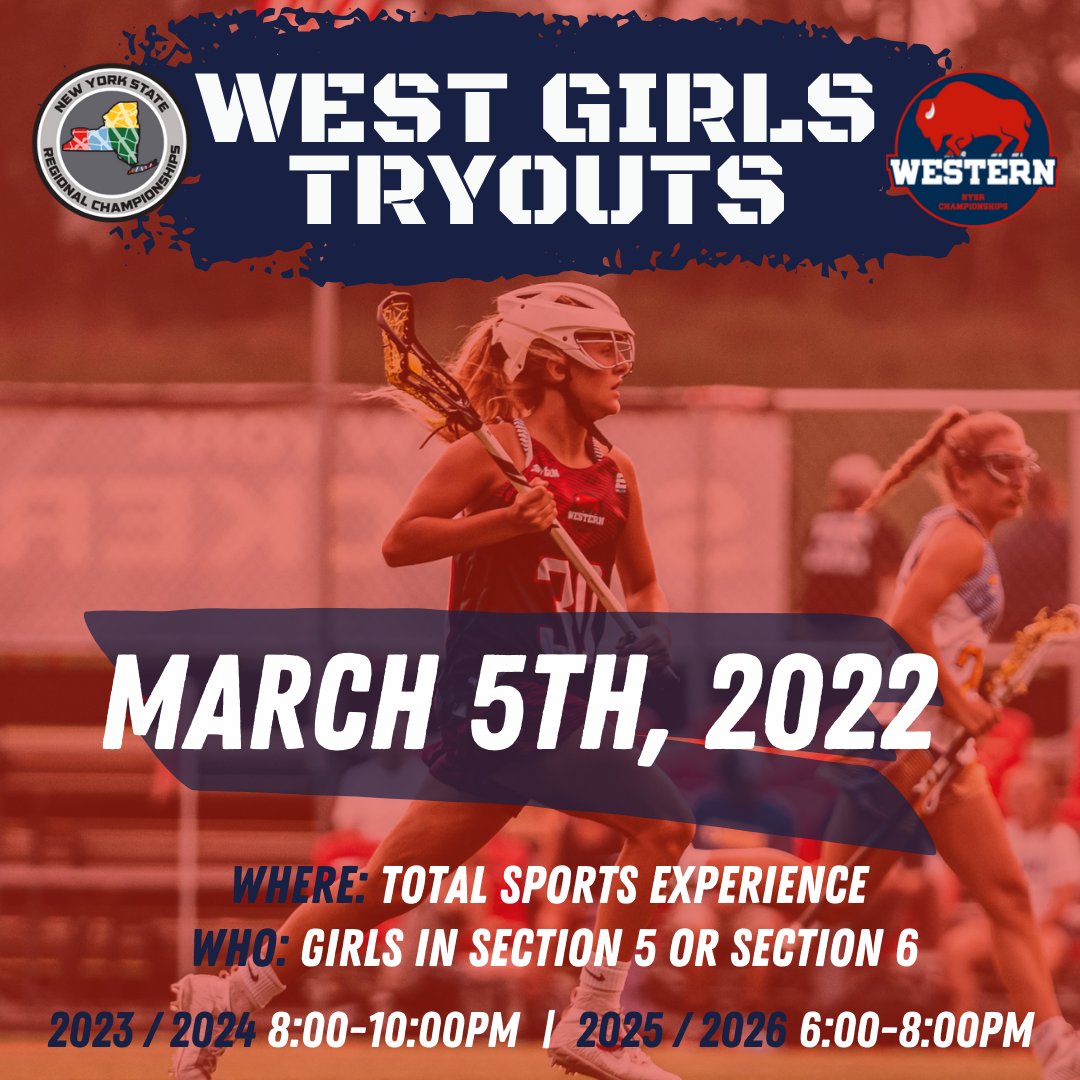 NEW YORK STATE REGIONAL CHAMPIONSHIPS

WEST GIRLS TRYOUTS

WESTERN NYSR CHAMPIONSHIPS

WESTERN

MARCH 5TH, 2022

WHERE: TOTAL SPORTS EXPERIENCE

WHO: GIRLS IN SECTION 5 OR SECTION 6

2023 / 2024 8:00-10:00PM | 2025 / 2026 6:00-8:00PM